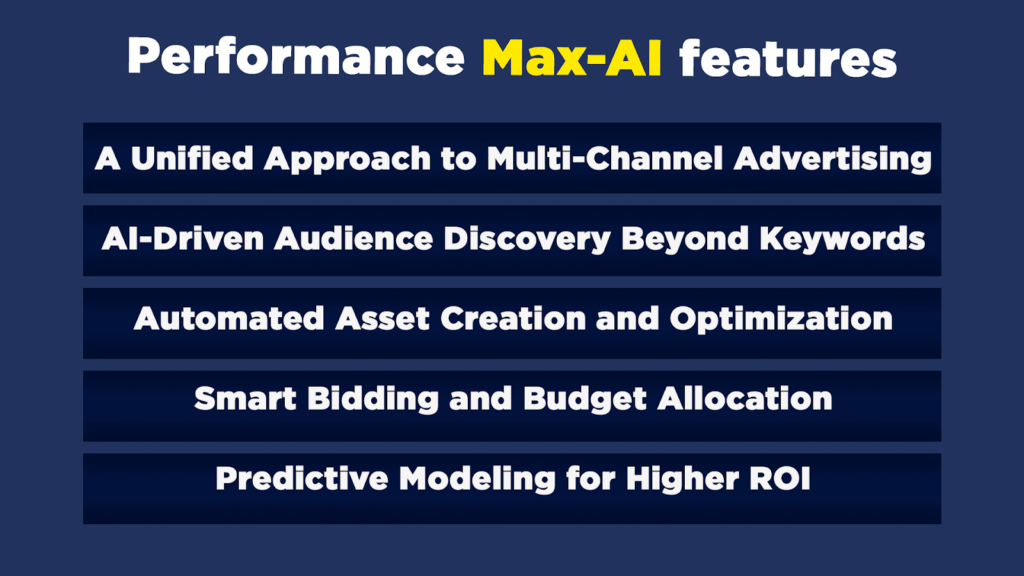 Performance Max-AI features

A Unified Approach to Multi-Channel Advertising

AI-Driven Audience Discovery Beyond Keywords

Automated Asset Creation and Optimization

Smart Bidding and Budget Allocation

Predictive Modeling for Higher ROI